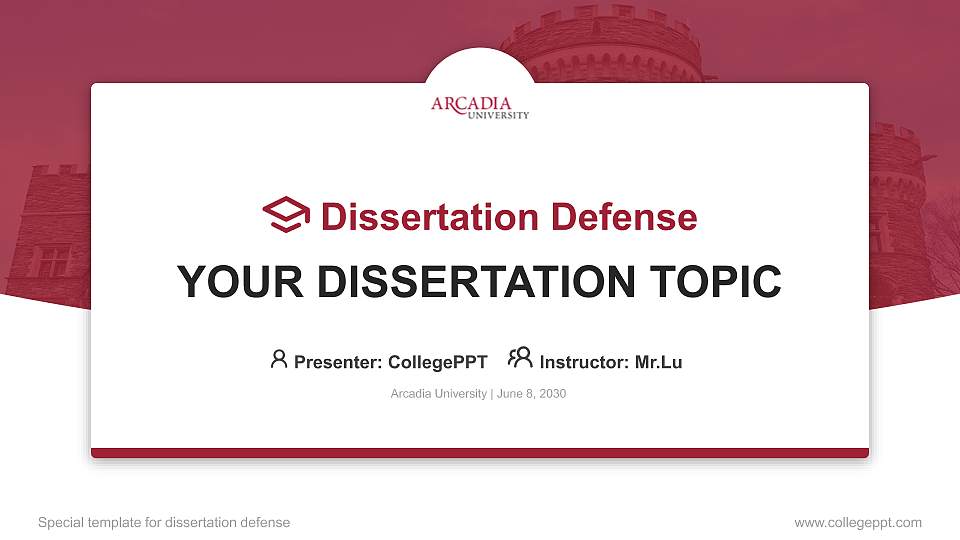 ARCADIA
UNIVERSITY

Dissertation Defense

YOUR DISSERTATION TOPIC

Presenter: CollegePPT Instructor: Mr.Lu

Arcadia University | June 8, 2030

Special template for dissertation defense

www.collegeppt.com